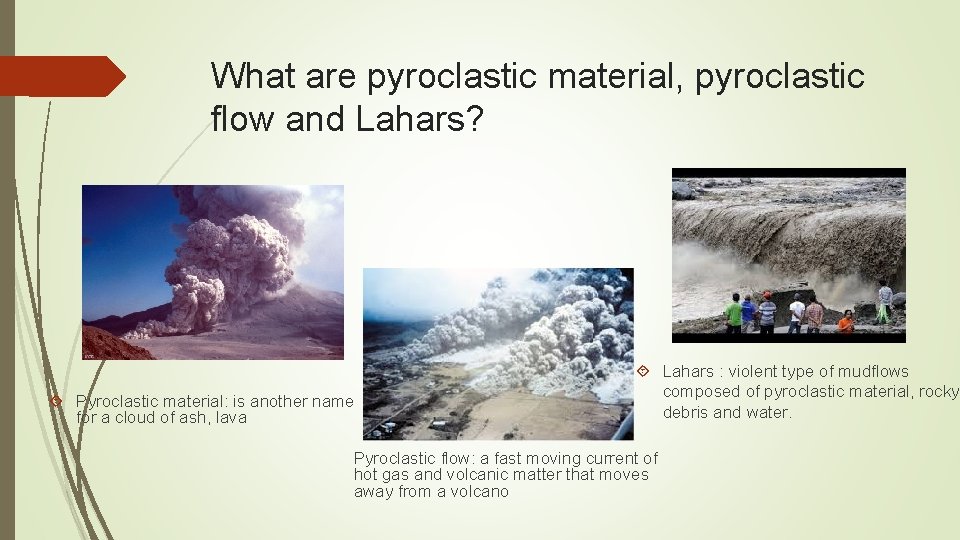 What are pyroclastic material, pyroclastic flow and Lahars?

Pyroclastic material: is another name for a cloud of ash, lava

Pyroclastic flow: a fast moving current of hot gas and volcanic matter that moves away from a volcano

Lahars : violent type of mudflows composed of pyroclastic material, rocky debris and water.